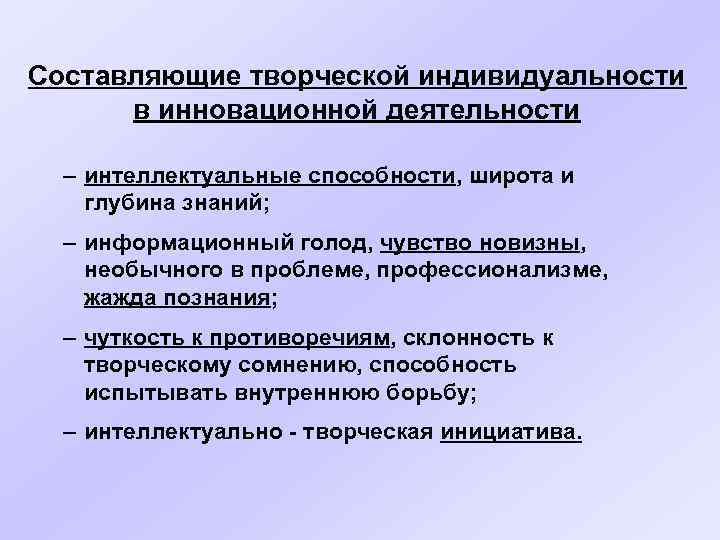 Составляющие творческой индивидуальности в инновационной деятельности

– интеллектуальные способности, широта и глубина знаний;

– информационный голод, чувство новизны, необычного в проблеме, профессионализме, жажда познания;

– чуткость к противоречиям, склонность к творческому сомнению, способность испытывать внутреннюю борьбу;

– интеллектуально - творческая инициатива.